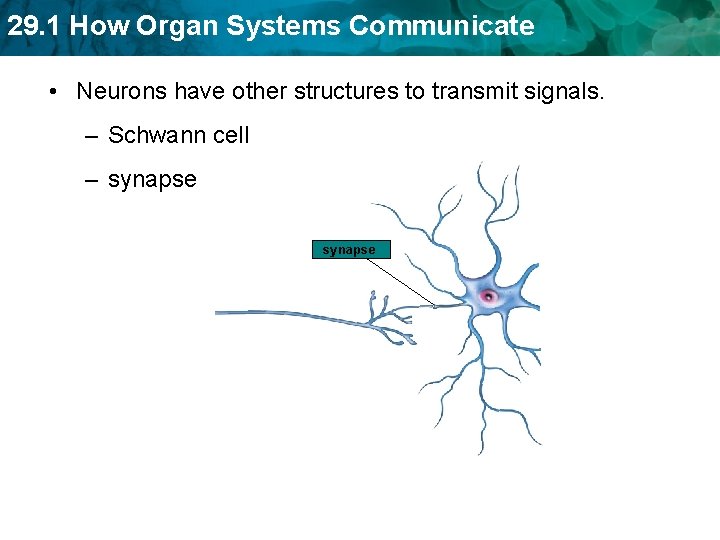 29.1 How Organ Systems Communicate

• Neurons have other structures to transmit signals.

– Schwann cell

– synapse

synapse